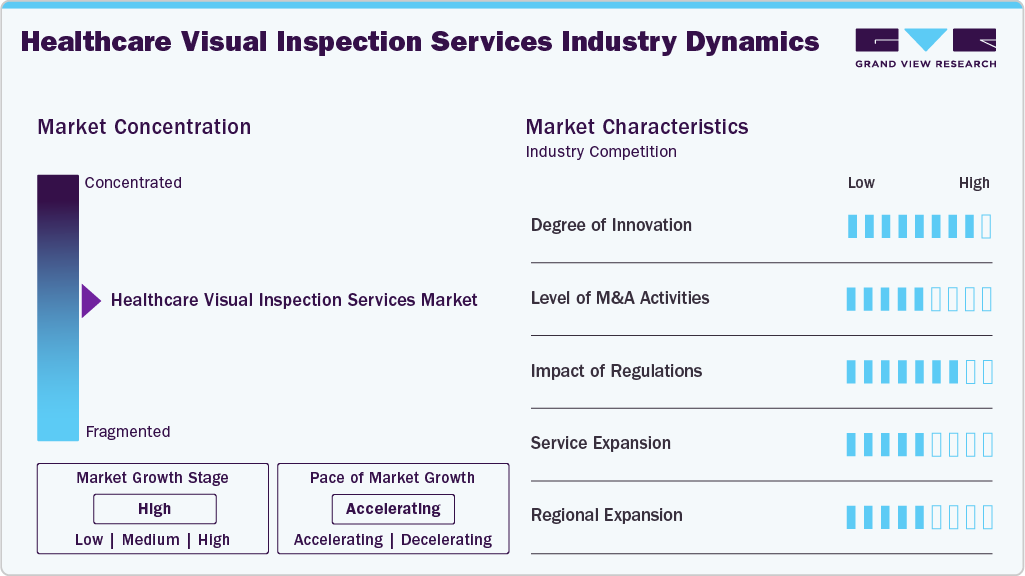 Healthcare Visual Inspection Services Industry Dynamics

GRAND VIEW RESEARCH

Market Concentration

Concentrated

Healthcare Visual Inspection Services Market

Fragmented

Market Growth Stage

High

Low | Medium | High

Pace of Market Growth

Accelerating

Accelerating | Decelerating

Market Characteristics

Industry Competition

Low High

Degree of Innovation

Level of M&A Activities

Impact of Regulations

Service Expansion

Regional Expansion